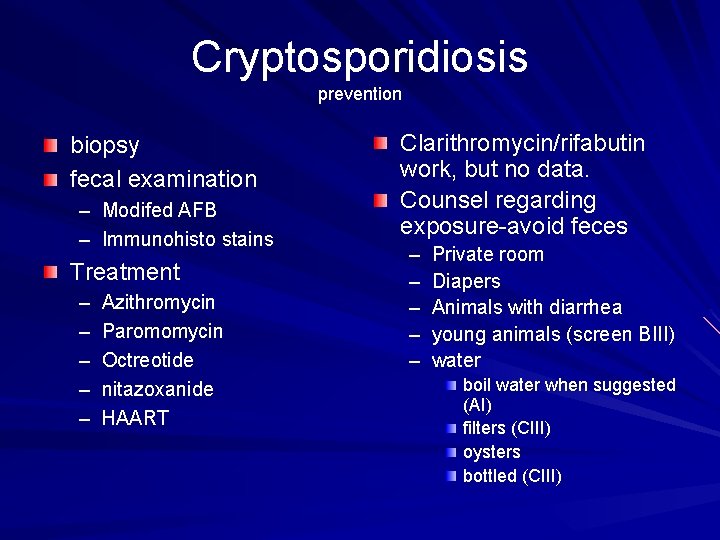 Cryptosporidiosis
prevention

biopsy
fecal examination
– Modifed AFB
– Immunohisto stains
Treatment
– Azithromycin
– Paromomycin
– Octreotide
– nitazoxanide
– HAART

Clarithromycin/rifabutin work, but no data.
Counsel regarding exposure-avoid feces
– Private room
– Diapers
– Animals with diarrhea
– young animals (screen BIII)
– water
boil water when suggested (AI)
filters (CIII)
oysters
bottled (CIII)